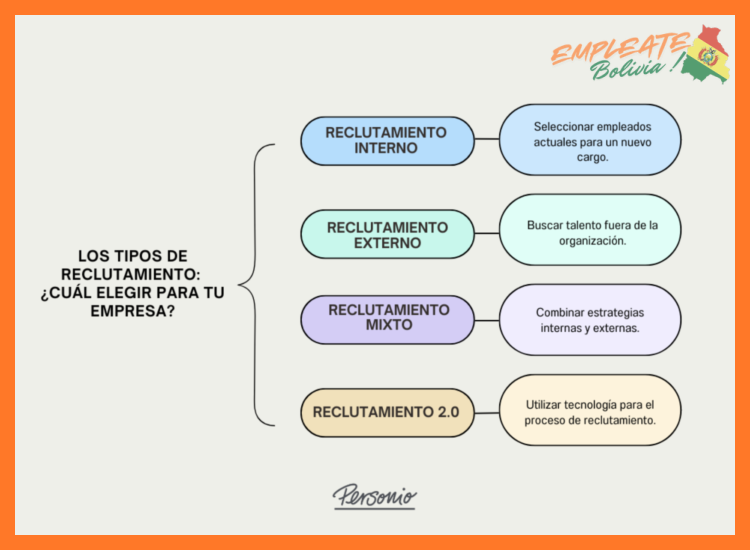 EMPLEATE Bolivia !

LOS TIPOS DE RECLUTAMIENTO: ¿CUÁL ELEGIR PARA TU EMPRESA?

RECLUTAMIENTO INTERNO

Seleccionar empleados actuales para un nuevo cargo.

RECLUTAMIENTO EXTERNO

Buscar talento fuera de la organización.

RECLUTAMIENTO MIXTO

Combinar estrategias internas y externas.

RECLUTAMIENTO 2.0

Utilizar tecnología para el proceso de reclutamiento.

Personio